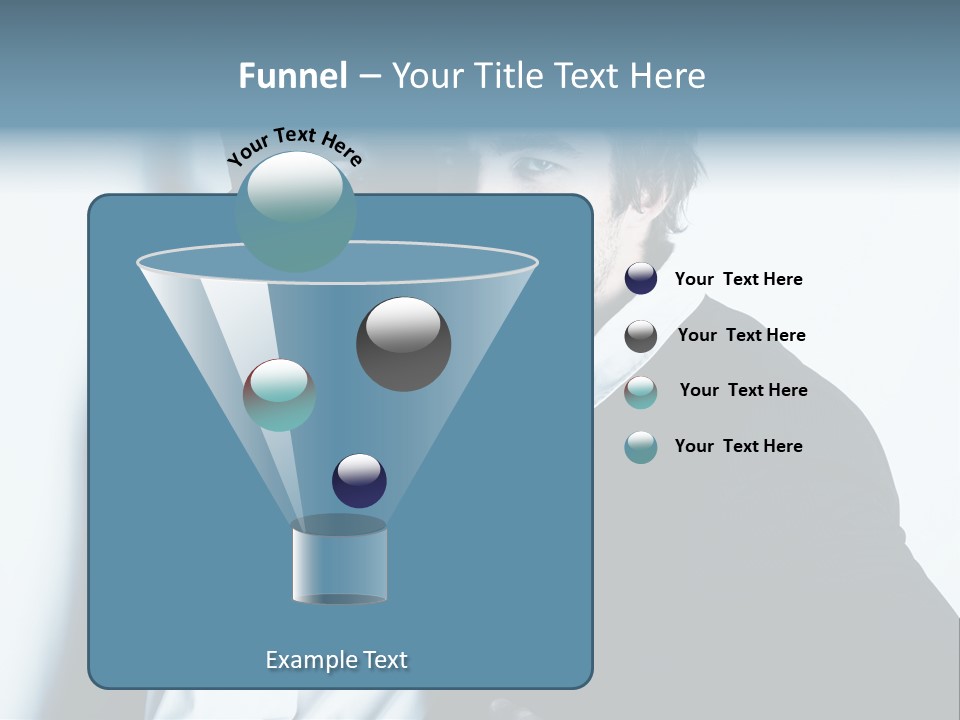 Funnel – Your Title Text Here

Your Text Here

Your Text Here

Your Text Here

Your Text Here

Your Text Here

Example Text